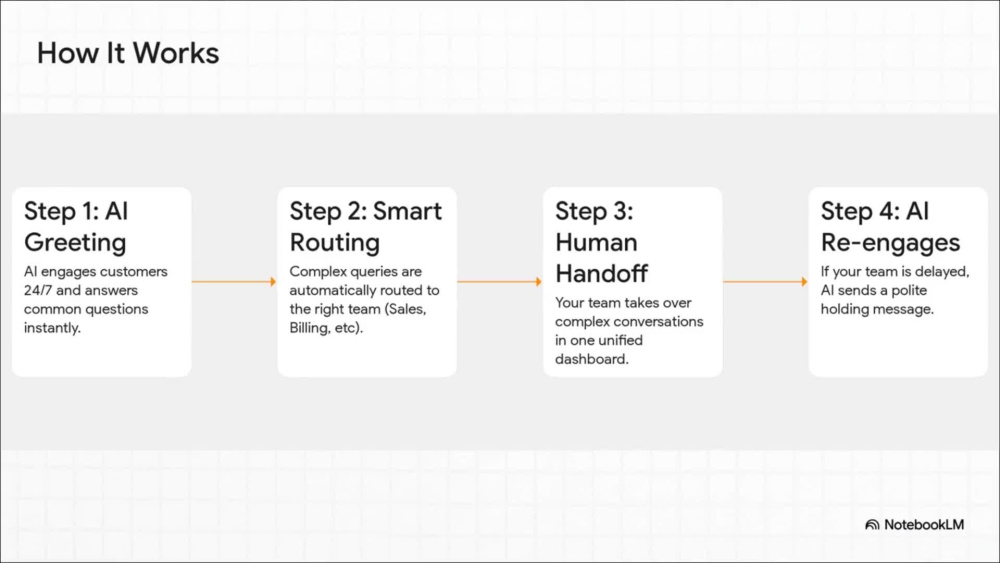 How It Works

Step 1: AI Greeting

AI engages customers 24/7 and answers common questions instantly.

Step 2: Smart Routing

Complex queries are automatically routed to the right team (Sales, Billing, etc).

Step 3: Human Handoff

Your team takes over complex conversations in one unified dashboard.

Step 4: AI Re-engages

If your team is delayed, AI sends a polite holding message.

NotebookLM